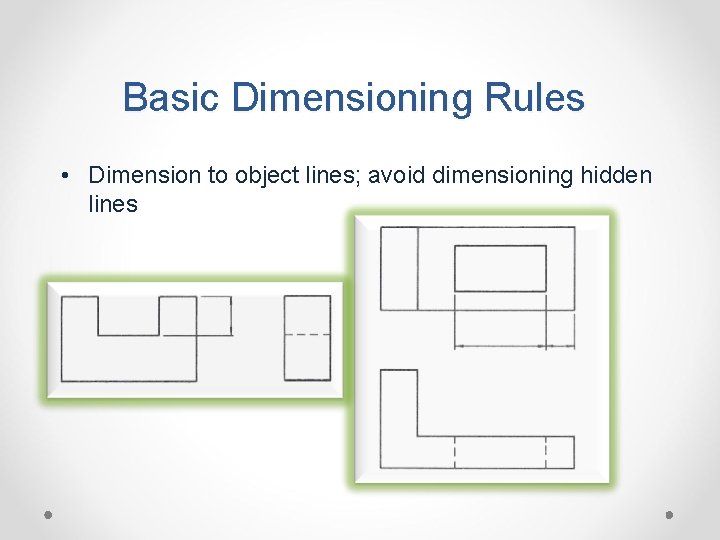 Basic Dimensioning Rules

• Dimension to object lines; avoid dimensioning hidden lines